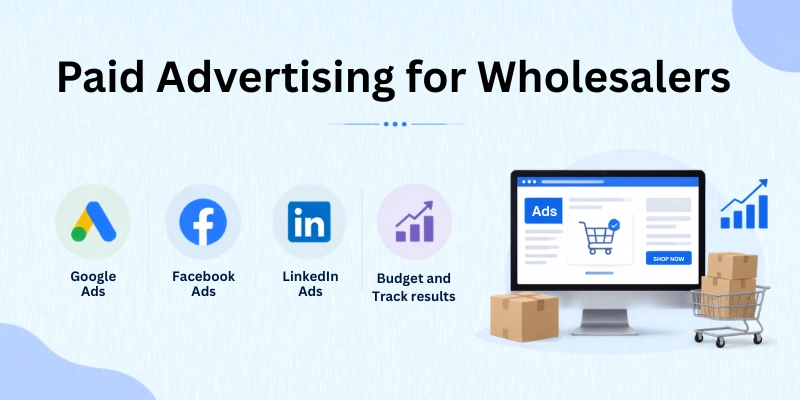 Paid Advertising for Wholesalers

Google Ads

Facebook Ads

LinkedIn Ads

Budget and Track results

Ads

SHOP NOW